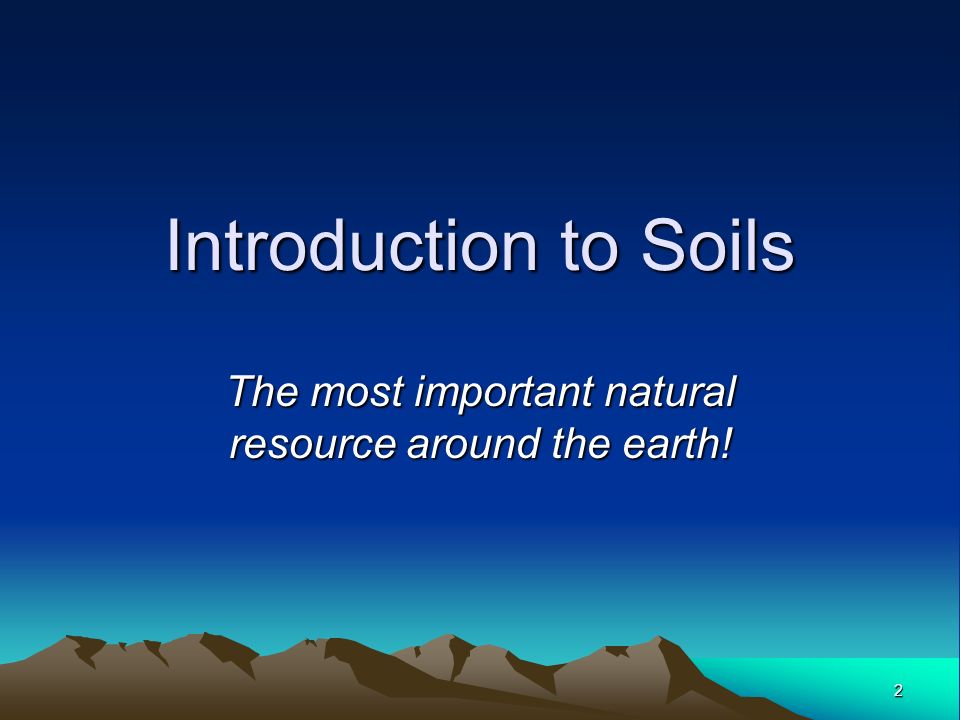 Introduction to Soils

The most important natural resource around the earth!

2